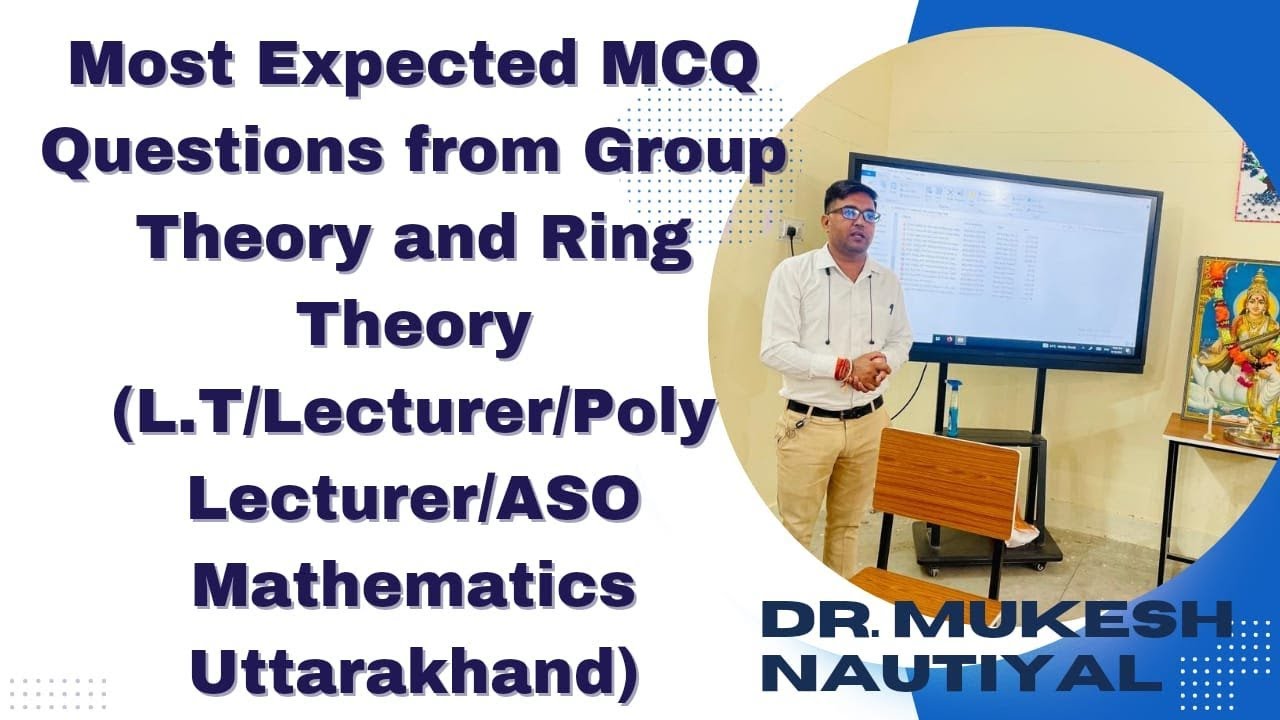 Most Expected MCQ Questions from Group Theory and Ring Theory (L.T/Lecturer/Poly Lecturer/ASO Mathematics Uttarakhand)

DR. MUKESH NAUTIYAL